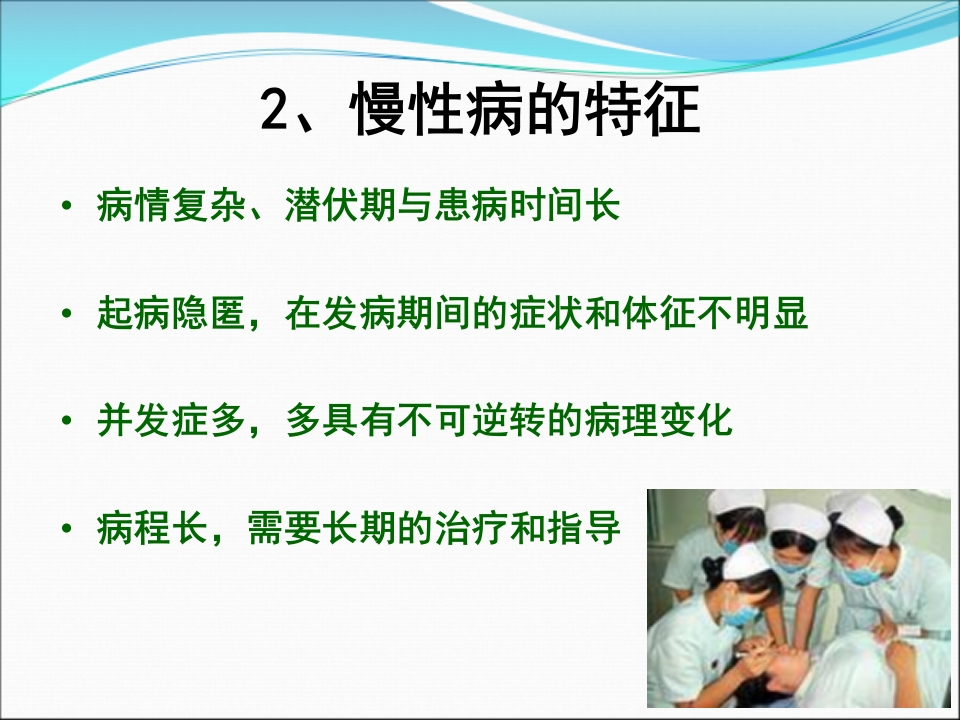 2、慢性病的特征

• 病情复杂、潜伏期与患病时间长

• 起病隐匿，在发病期间的症状和体征不明显

• 并发症多，多具有不可逆转的病理变化

• 病程长，需要长期的治疗和指导